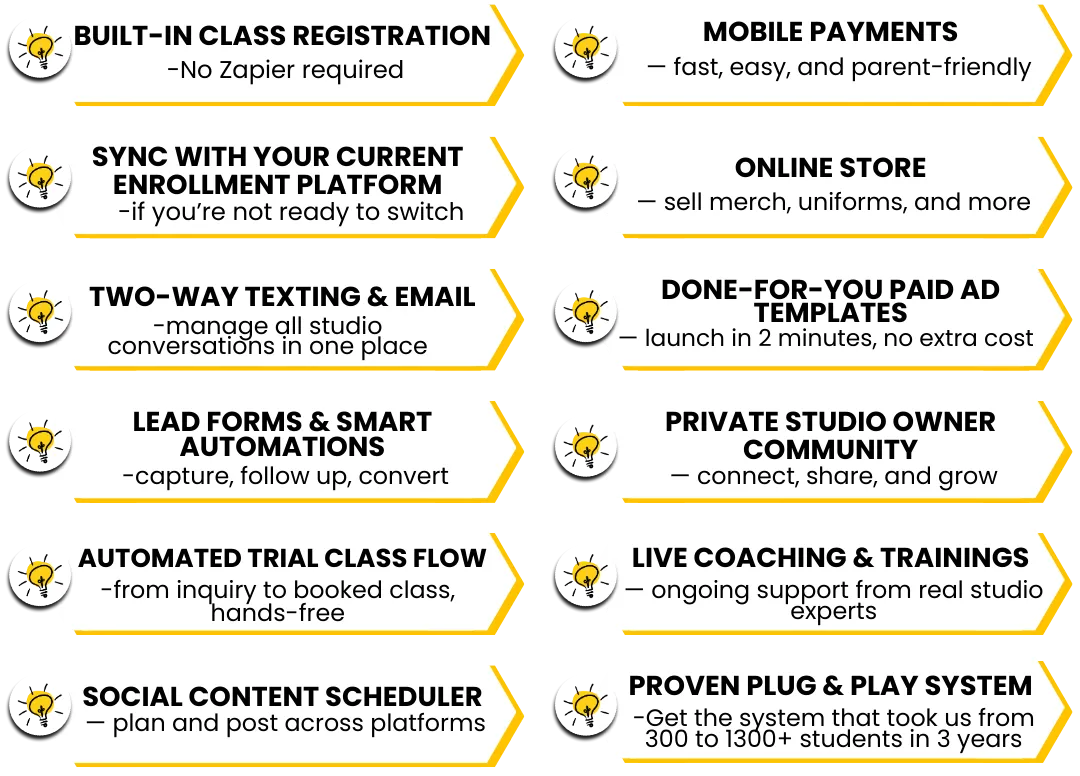 BUILT-IN CLASS REGISTRATION
-No Zapier required

SYNC WITH YOUR CURRENT ENROLLMENT PLATFORM
-if you're not ready to switch

TWO-WAY TEXTING & EMAIL
-manage all studio conversations in one place

LEAD FORMS & SMART AUTOMATIONS
-capture, follow up, convert

AUTOMATED TRIAL CLASS FLOW
-from inquiry to booked class, hands-free

SOCIAL CONTENT SCHEDULER
— plan and post across platforms

MOBILE PAYMENTS
— fast, easy, and parent-friendly

ONLINE STORE
— sell merch, uniforms, and more

DONE-FOR-YOU PAID AD TEMPLATES
— launch in 2 minutes, no extra cost

PRIVATE STUDIO OWNER COMMUNITY
— connect, share, and grow

LIVE COACHING & TRAININGS
— ongoing support from real studio experts

PROVEN PLUG & PLAY SYSTEM
-Get the system that took us from 300 to 1300+ students in 3 years